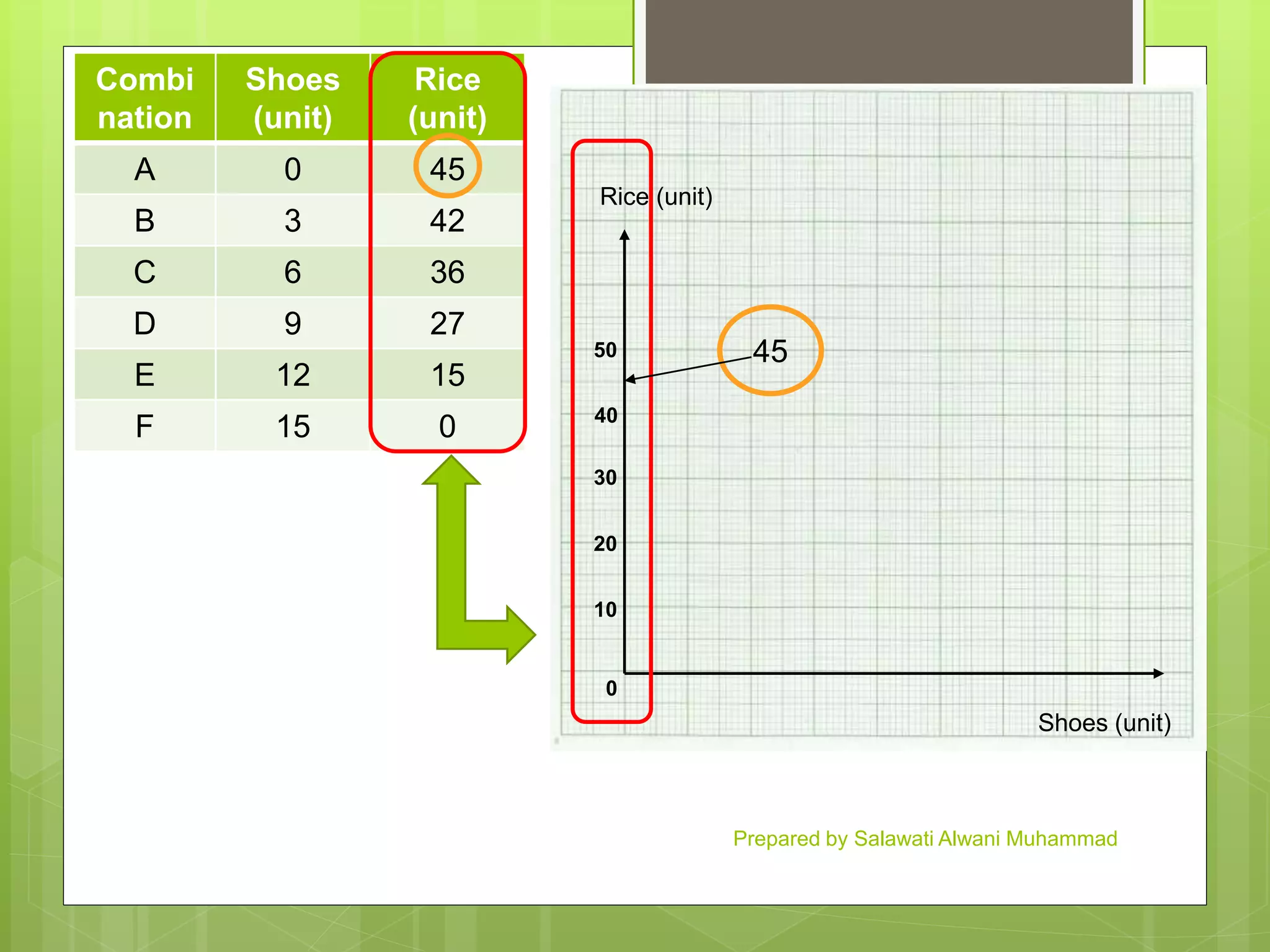 | Combi nation | Shoes (unit) | Rice (unit) |
|---|---|---|
| A | 0 | 45 |
| B | 3 | 42 |
| C | 6 | 36 |
| D | 9 | 27 |
| E | 12 | 15 |
| F | 15 | 0 |

Rice (unit)

50
40
30
20
10
0

45

Shoes (unit)

Prepared by Salawati Alwani Muhammad